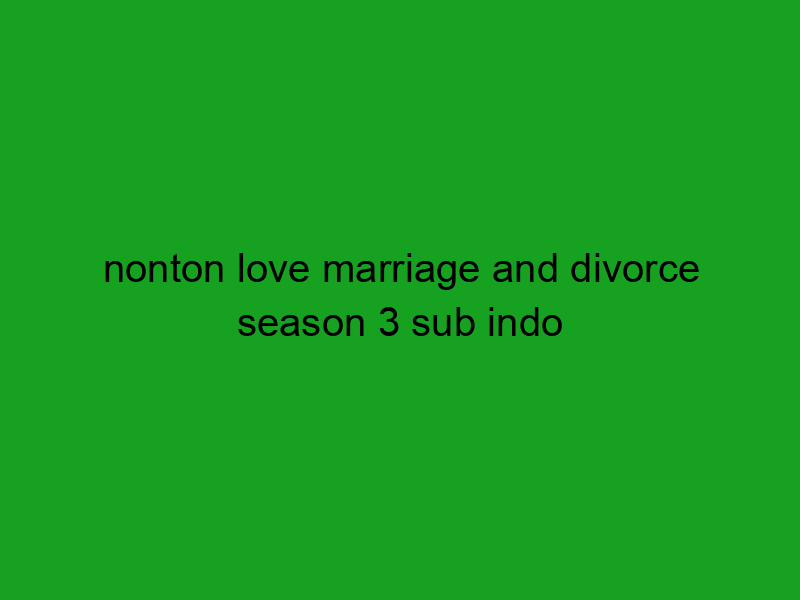 nonton love marriage and divorce season 3 sub indo